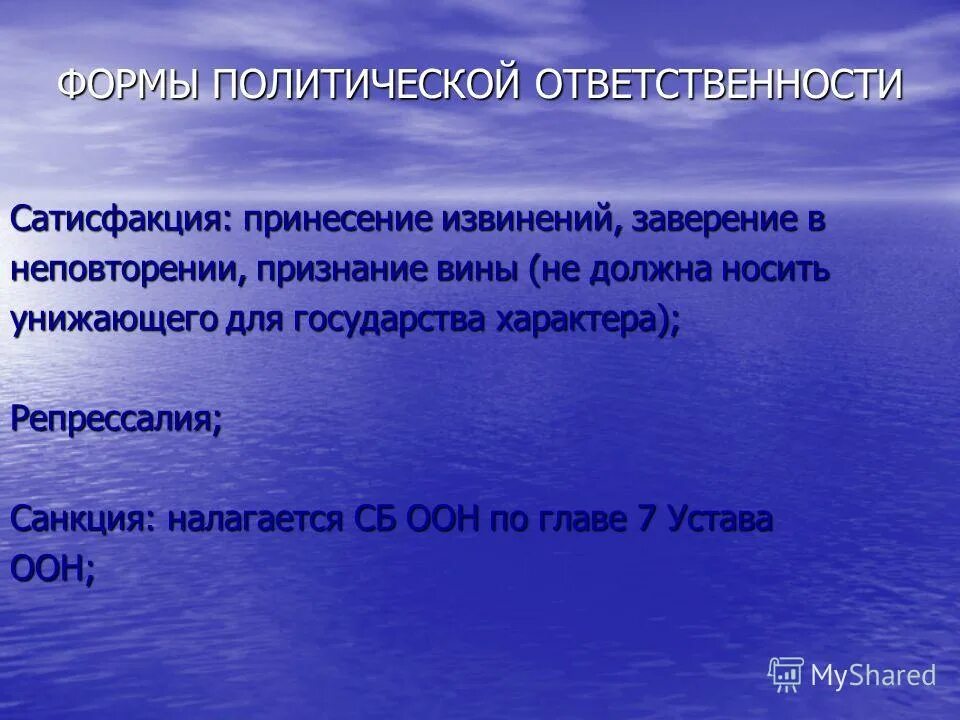 ФОРМЫ ПОЛИТИЧЕСКОЙ ОТВЕТСТВЕННОСТИ

Сатисфакция: принесение извинений, заверение в неповторении, признание вины (не должна носить унижающего для государства характера);

Репрессалия;

Санкция: налагается СБ ООН по главе 7 Устава ООН;

MyShared